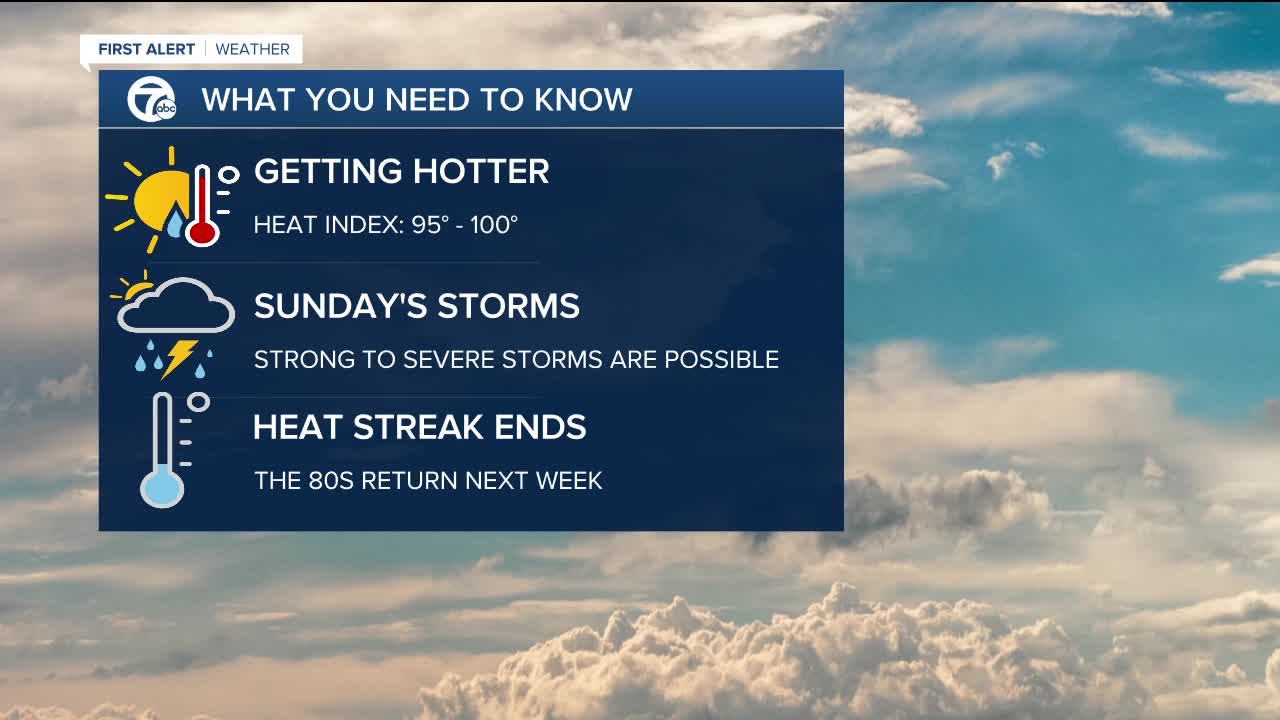 FIRST ALERT | WEATHER

7 abc

WHAT YOU NEED TO KNOW

GETTING HOTTER

HEAT INDEX: 95° - 100°

SUNDAY'S STORMS

STRONG TO SEVERE STORMS ARE POSSIBLE

HEAT STREAK ENDS

THE 80S RETURN NEXT WEEK